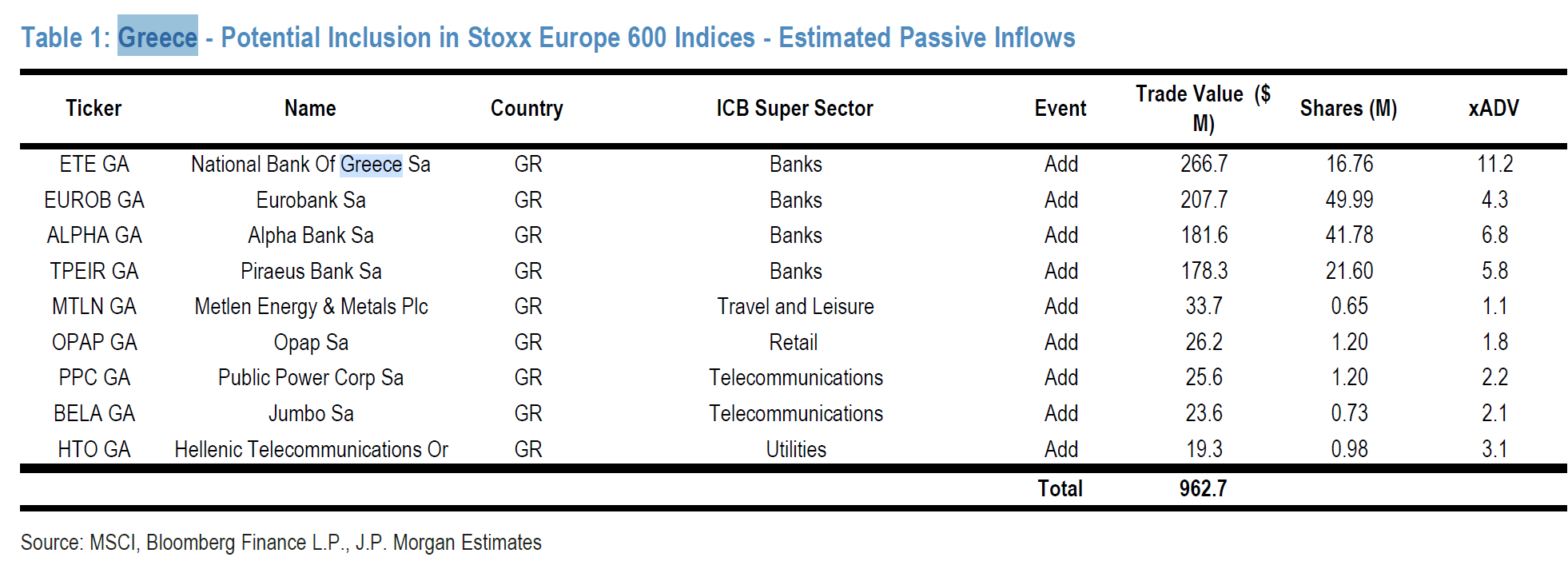 Table 1: Greece - Potential Inclusion in Stoxx Europe 600 Indices - Estimated Passive Inflows

| Ticker | Name | Country | ICB Super Sector | Event | Trade Value ($ M) | Shares (M) | xADV |
|---|---|---|---|---|---|---|---|
| ETE GA | National Bank Of Greece Sa | GR | Banks | Add | 266.7 | 16.76 | 11.2 |
| EUROB GA | Eurobank Sa | GR | Banks | Add | 207.7 | 49.99 | 4.3 |
| ALPHA GA | Alpha Bank Sa | GR | Banks | Add | 181.6 | 41.78 | 6.8 |
| TPEIR GA | Piraeus Bank Sa | GR | Banks | Add | 178.3 | 21.60 | 5.8 |
| MTLN GA | Metlen Energy & Metals Plc | GR | Travel and Leisure | Add | 33.7 | 0.65 | 1.1 |
| OPAP GA | Opap Sa | GR | Retail | Add | 26.2 | 1.20 | 1.8 |
| PPC GA | Public Power Corp Sa | GR | Telecommunications | Add | 25.6 | 1.20 | 2.2 |
| BELA GA | Jumbo Sa | GR | Telecommunications | Add | 23.6 | 0.73 | 2.1 |
| HTO GA | Hellenic Telecommunications Or | GR | Utilities | Add | 19.3 | 0.98 | 3.1 |
| | | | | Total | 962.7 | | |

Source: MSCI, Bloomberg Finance L.P., J.P. Morgan Estimates